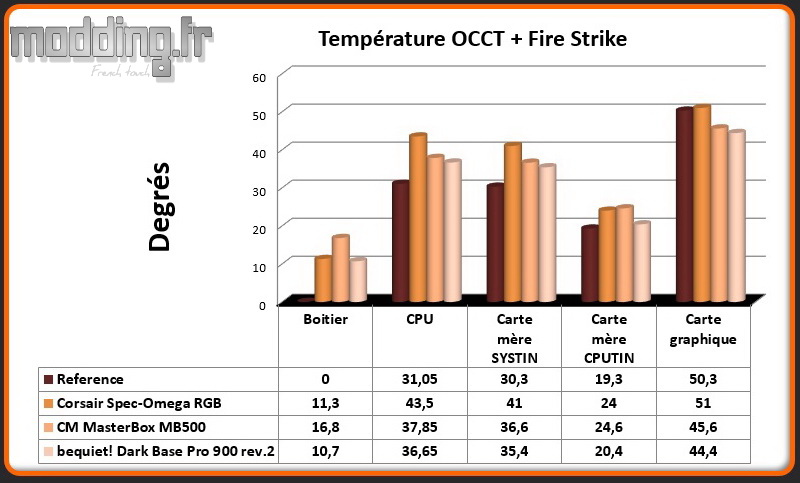 modding.fr
French touch

Température OCCT + Fire Strike

Degrés

60
50
40
30
20
10
0

| | Boitier | CPU | Carte mère SYSTIN | Carte mère CPUTIN | Carte graphique |
|---|---|---|---|---|---|
| Reference | 0 | 31,05 | 30,3 | 19,3 | 50,3 |
| Corsair Spec-Omega RGB | 11,3 | 43,5 | 41 | 24 | 51 |
| CM MasterBox MB500 | 16,8 | 37,85 | 36,6 | 24,6 | 45,6 |
| bequiet! Dark Base Pro 900 rev.2 | 10,7 | 36,65 | 35,4 | 20,4 | 44,4 |